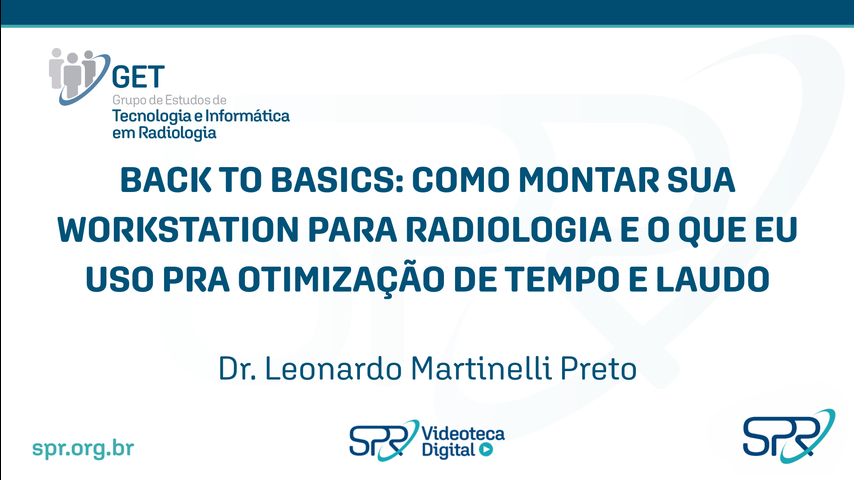 GET
Grupo de Estudos de
Tecnologia e Informática em Radiologia

BACK TO BASICS: COMO MONTAR SUA WORKSTATION PARA RADIOLOGIA E O QUE EU USO PRA OTIMIZAÇÃO DE TEMPO E LAUDO

Dr. Leonardo Martinelli Preto

spr.org.br

SPR Videoteca Digital

SPR